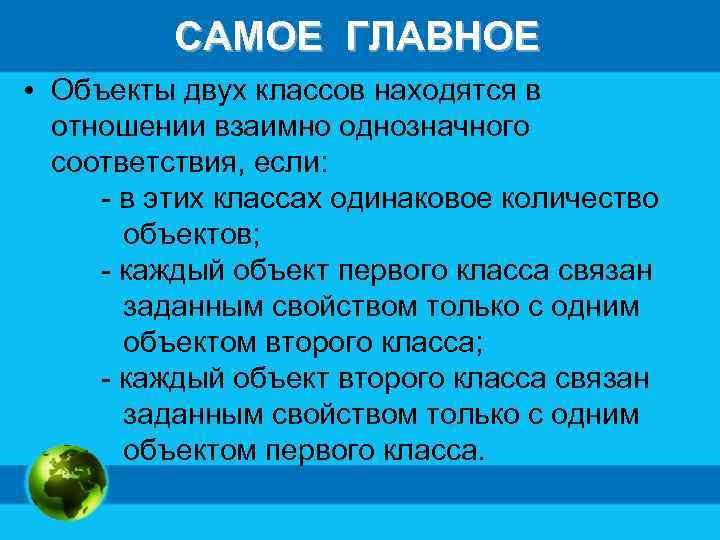 САМОЕ ГЛАВНОЕ

• Объекты двух классов находятся в отношении взаимно однозначного соответствия, если:
- в этих классах одинаковое количество объектов;
- каждый объект первого класса связан заданным свойством только с одним объектом второго класса;
- каждый объект второго класса связан заданным свойством только с одним объектом первого класса.